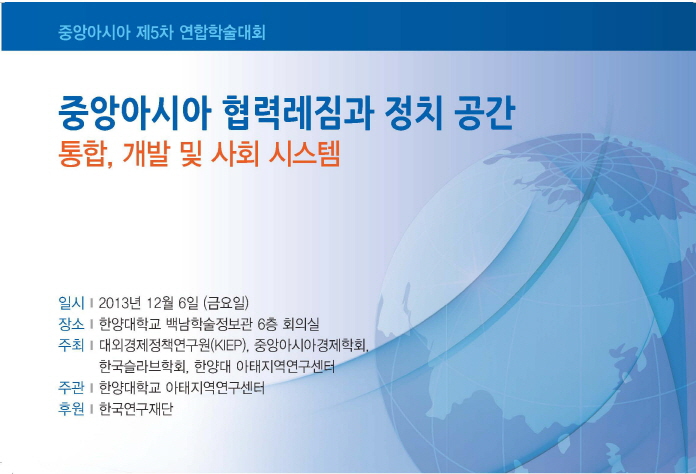 중앙아시아 제5차 연합학술대회

중앙아시아 협력레짐과 정치 공간
통합, 개발 및 사회 시스템

일시 | 2013년 12월 6일 (금요일)
장소 | 한양대학교 백남학술정보관 6층 회의실
주최 | 대외경제정책연구원(KIEP), 중앙아시아경제학회, 한국슬라브학회, 한양대 아태지역연구센터
주관 | 한양대학교 아태지역연구센터
후원 | 한국연구재단